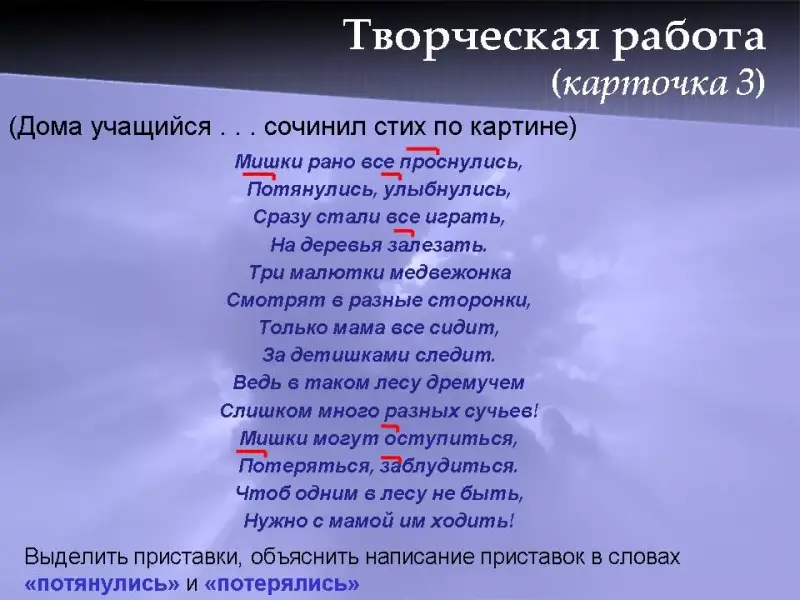 Творческая работа
(карточка 3)

(Дома учащийся . . . сочинил стих по картине)

Мишки рано все проснулись,
Потянулись, улыбнулись,
Сразу стали все играть,
На деревья залезать.
Три малютки медвежонка
Смотрят в разные сторонки,
Только мама все сидит,
За детишками следит.
Ведь в таком лесу дремучем
Слишком много разных сучьев!
Мишки могут оступиться,
Потеряться, заблудиться.
Чтоб одним в лесу не быть,
Нужно с мамой им ходить!

Выделить приставки, объяснить написание приставок в словах «потянулись» и «потерялись»